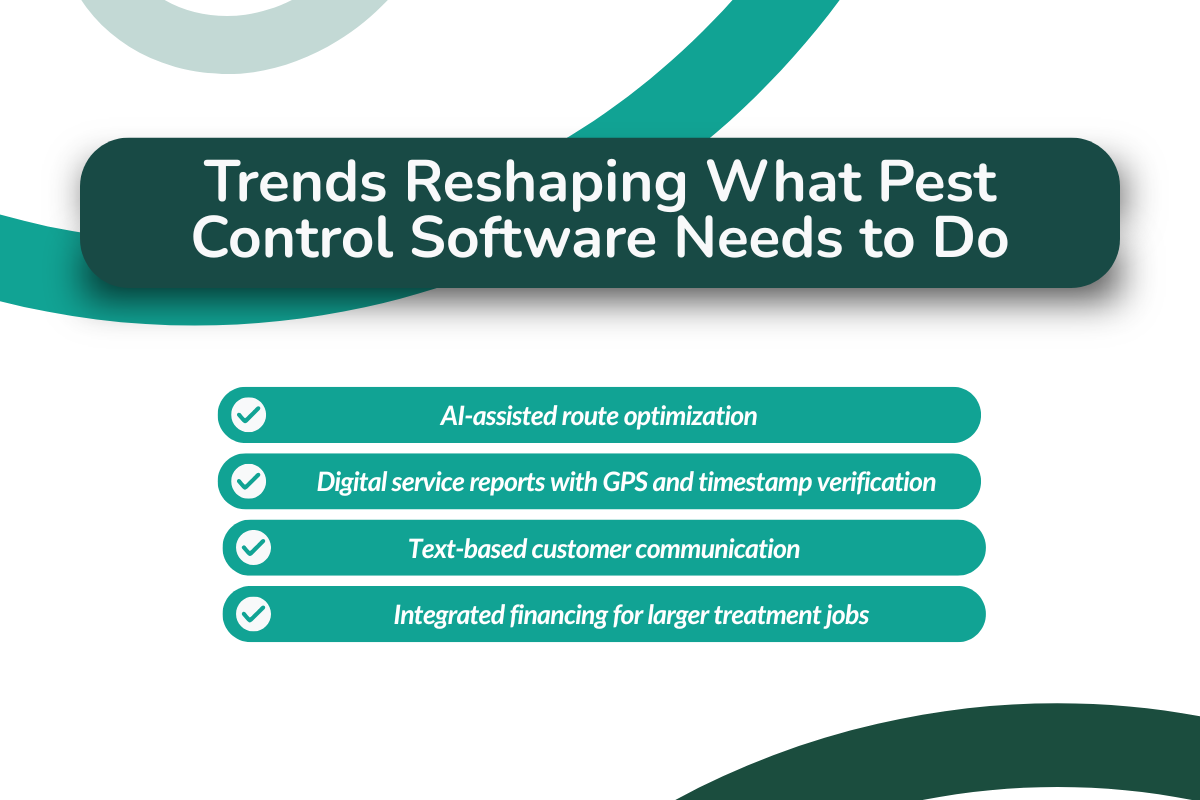 Trends Reshaping What Pest Control Software Needs to Do

AI-assisted route optimization

Digital service reports with GPS and timestamp verification

Text-based customer communication

Integrated financing for larger treatment jobs